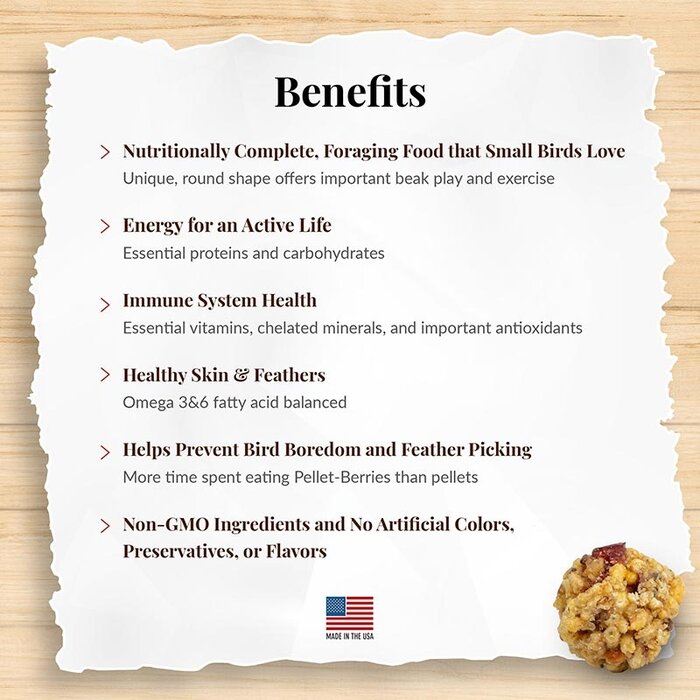 Benefits

> Nutritionally Complete, Foraging Food that Small Birds Love
Unique, round shape offers important beak play and exercise

> Energy for an Active Life
Essential proteins and carbohydrates

> Immune System Health
Essential vitamins, chelated minerals, and important antioxidants

> Healthy Skin & Feathers
Omega 3&6 fatty acid balanced

> Helps Prevent Bird Boredom and Feather Picking
More time spent eating Pellet-Berries than pellets

> Non-GMO Ingredients and No Artificial Colors, Preservatives, or Flavors

MADE IN THE USA